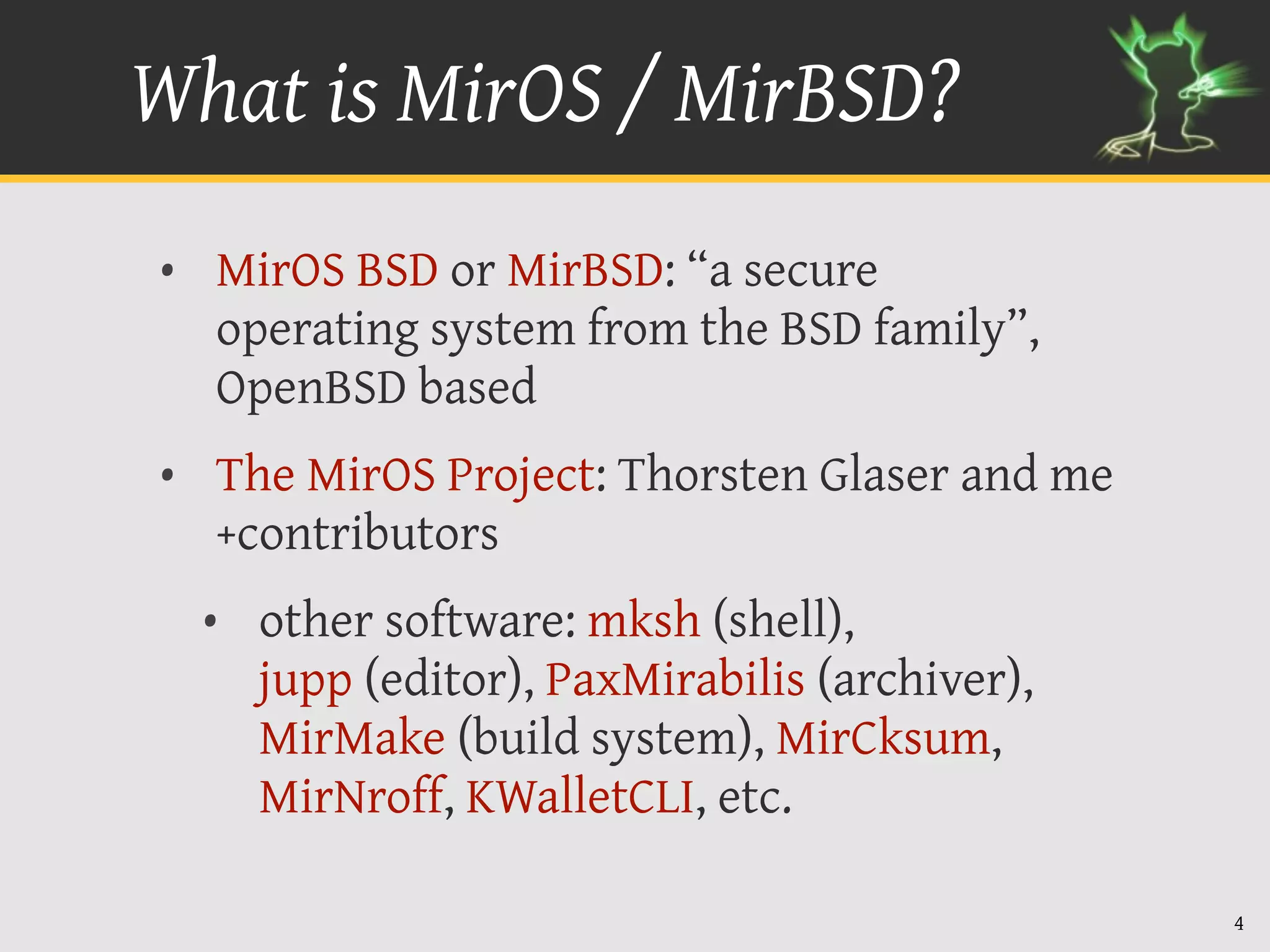 What is MirOS / MirBSD?

• MirOS BSD or MirBSD: “a secure operating system from the BSD family”, OpenBSD based

• The MirOS Project: Thorsten Glaser and me +contributors

  • other software: mksh (shell), jupp (editor), PaxMirabilis (archiver), MirMake (build system), MirCksum, MirNroff, KWalletCLI, etc.

4